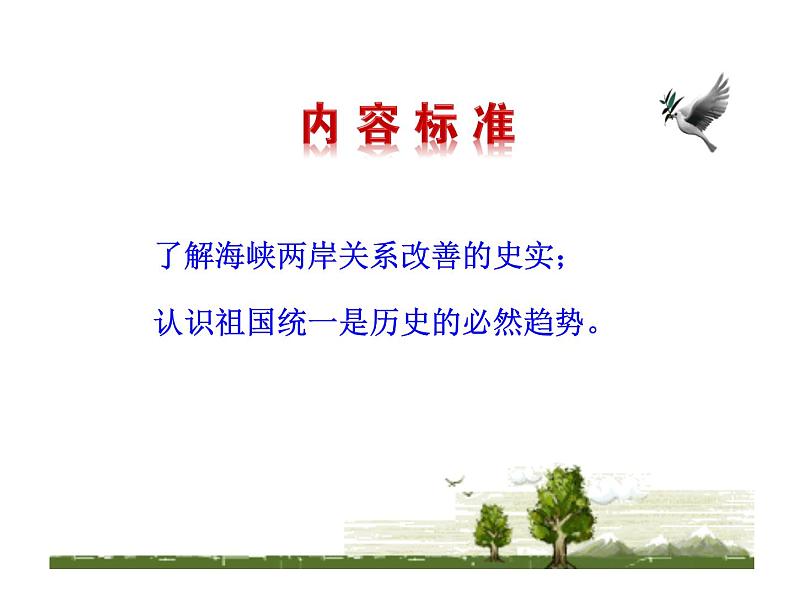 内容标准

了解海峡两岸关系改善的史实；

认识祖国统一是历史的必然趋势。